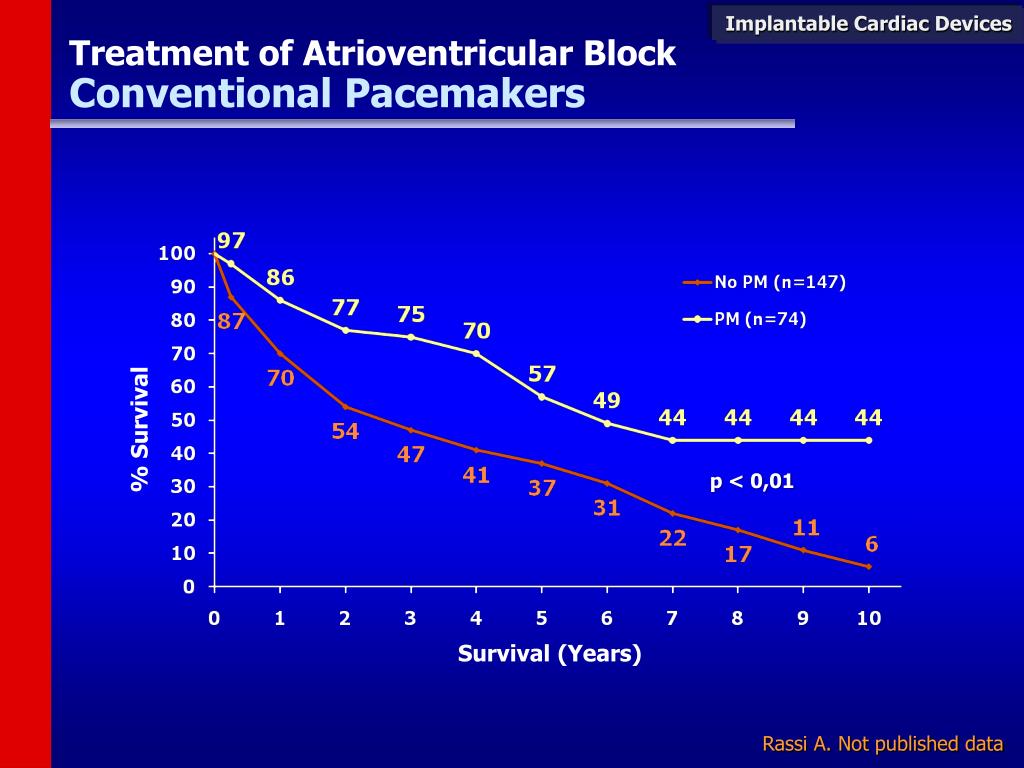 Implantable Cardiac Devices

Treatment of Atrioventricular Block
Conventional Pacemakers

% Survival

100
90
80
70
60
50
40
30
20
10
0

97
86
77
75
70
57
49
44
44
44
44

87
70
54
47
41
37
31
22
17
11
6

No PM (n=147)
PM (n=74)

p < 0,01

0
1
2
3
4
5
6
7
8
9
10

Survival (Years)

Rassi A. Not published data